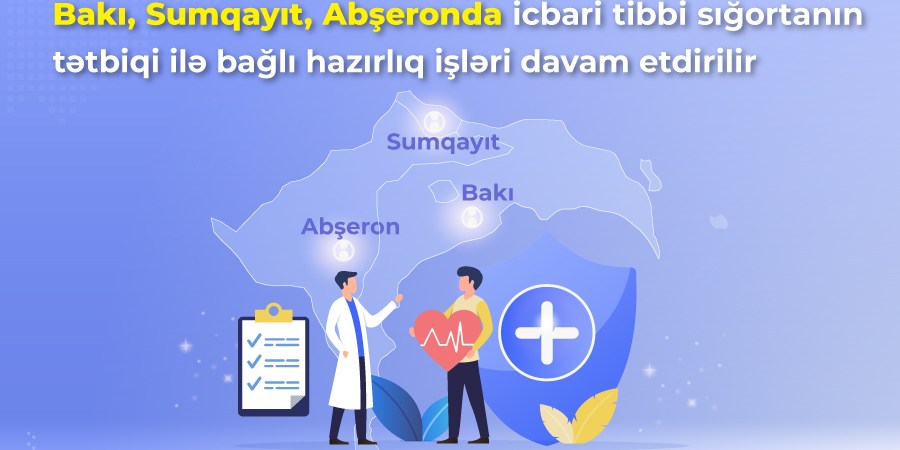 Bakı, Sumqayıt, Abşeronda icbari tibbi sığortanın tətbiqi ilə bağlı hazırlıq işləri davam etdirilir

Sumqayıt

Bakı

Abşeron